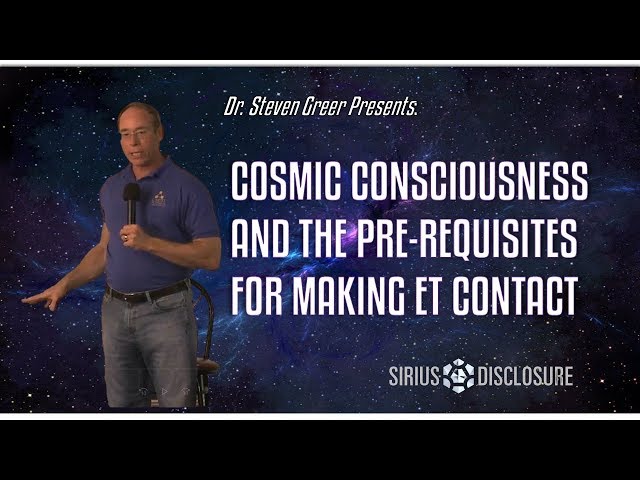 Dr. Steven Greer Presents.

COSMIC CONSCIOUSNESS AND THE PRE-REQUISITES FOR MAKING ET CONTACT

SIRIUS DISCLOSURE